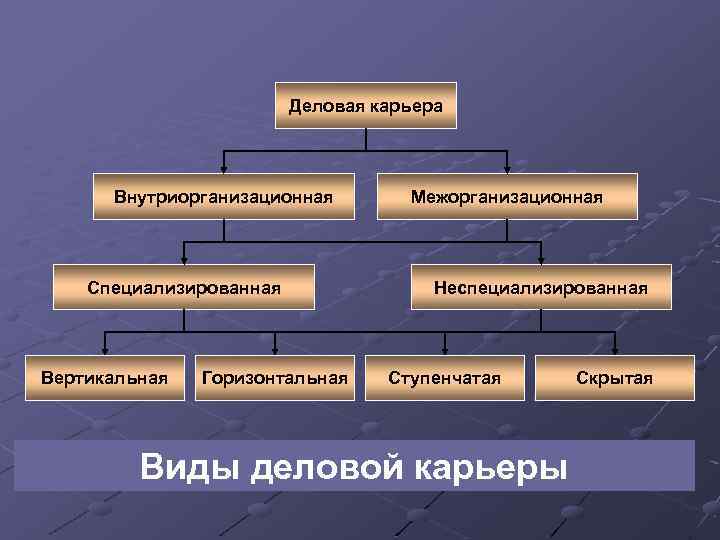 Деловая карьера

Внутриорганизационная

Межорганизационная

Специализированная

Неспециализированная

Вертикальная

Горизонтальная

Ступенчатая

Скрытая

Виды деловой карьеры